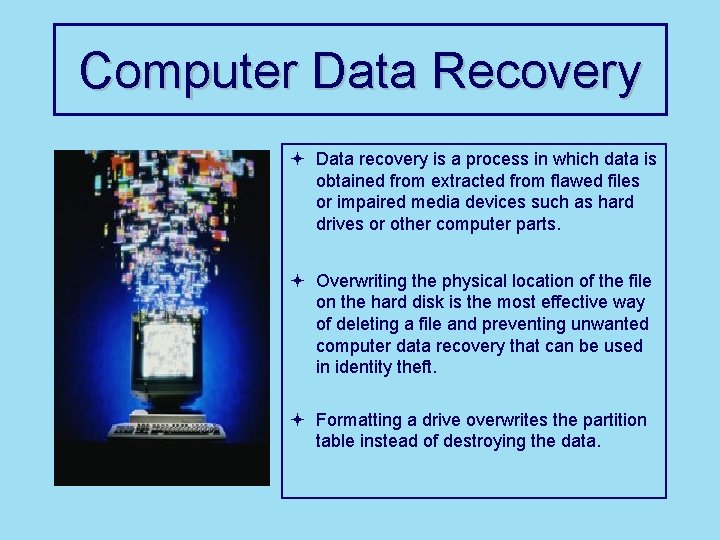 Computer Data Recovery

✦ Data recovery is a process in which data is obtained from extracted from flawed files or impaired media devices such as hard drives or other computer parts.

✦ Overwriting the physical location of the file on the hard disk is the most effective way of deleting a file and preventing unwanted computer data recovery that can be used in identity theft.

✦ Formatting a drive overwrites the partition table instead of destroying the data.